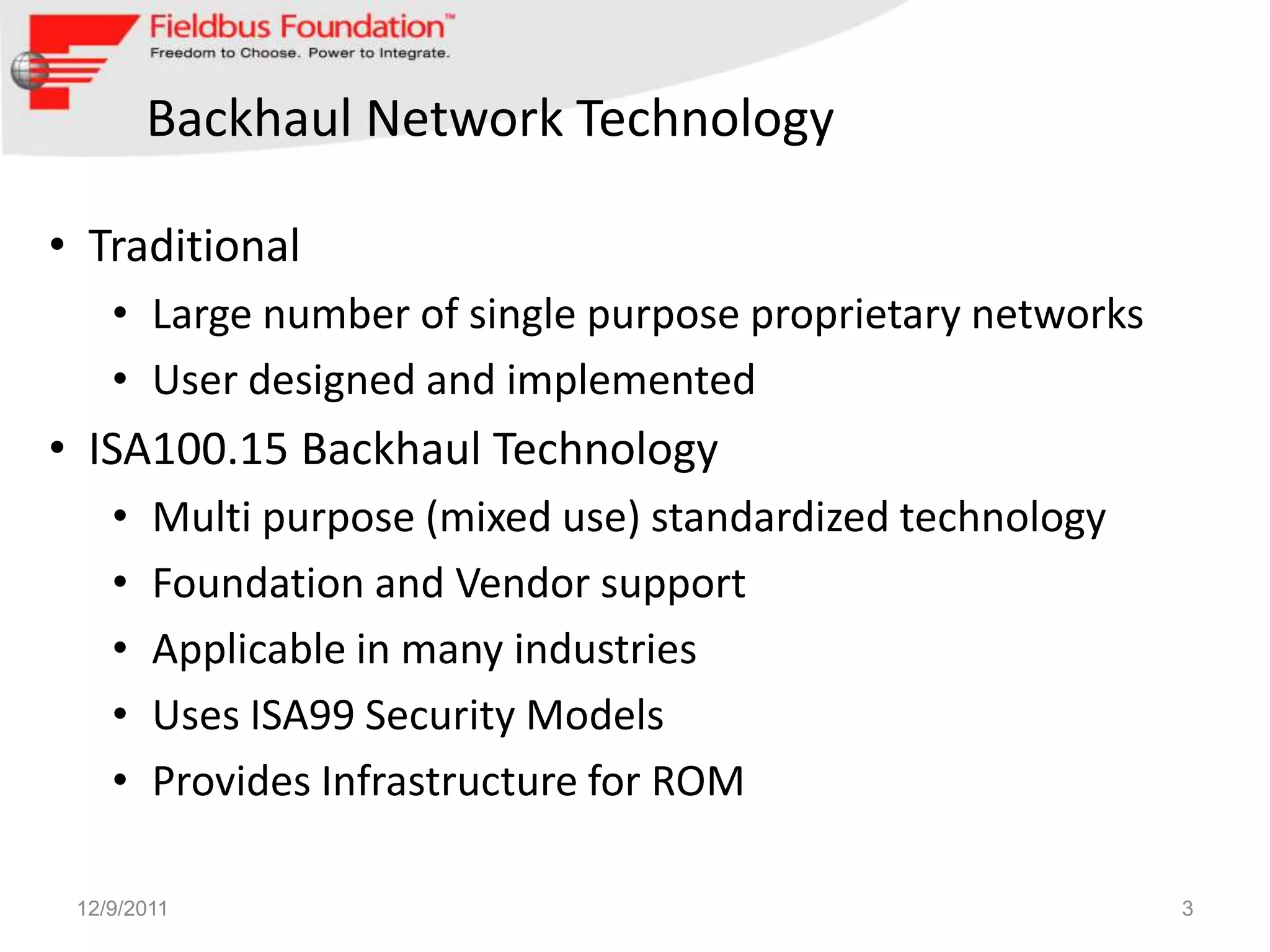 Fieldbus Foundation™
Freedom to Choose. Power to Integrate.

Backhaul Network Technology

• Traditional
  • Large number of single purpose proprietary networks
  • User designed and implemented
• ISA100.15 Backhaul Technology
  • Multi purpose (mixed use) standardized technology
  • Foundation and Vendor support
  • Applicable in many industries
  • Uses ISA99 Security Models
  • Provides Infrastructure for ROM

12/9/2011

3